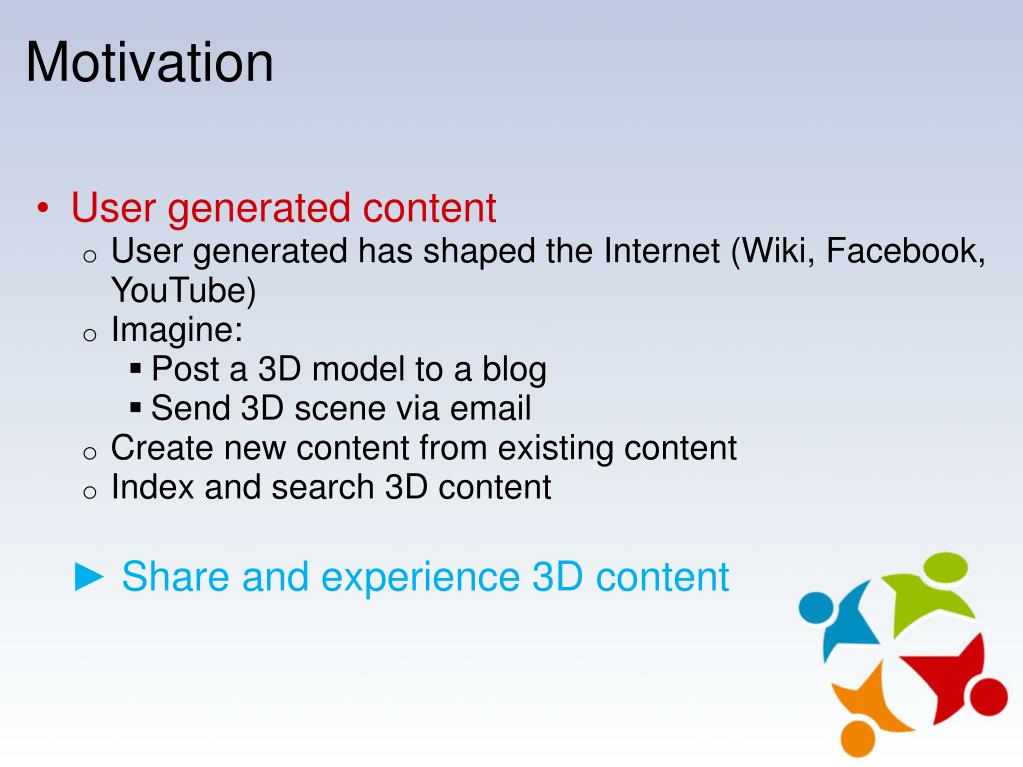 Motivation

• User generated content
  o User generated has shaped the Internet (Wiki, Facebook, YouTube)
  o Imagine:
    ▪ Post a 3D model to a blog
    ▪ Send 3D scene via email
  o Create new content from existing content
  o Index and search 3D content

► Share and experience 3D content